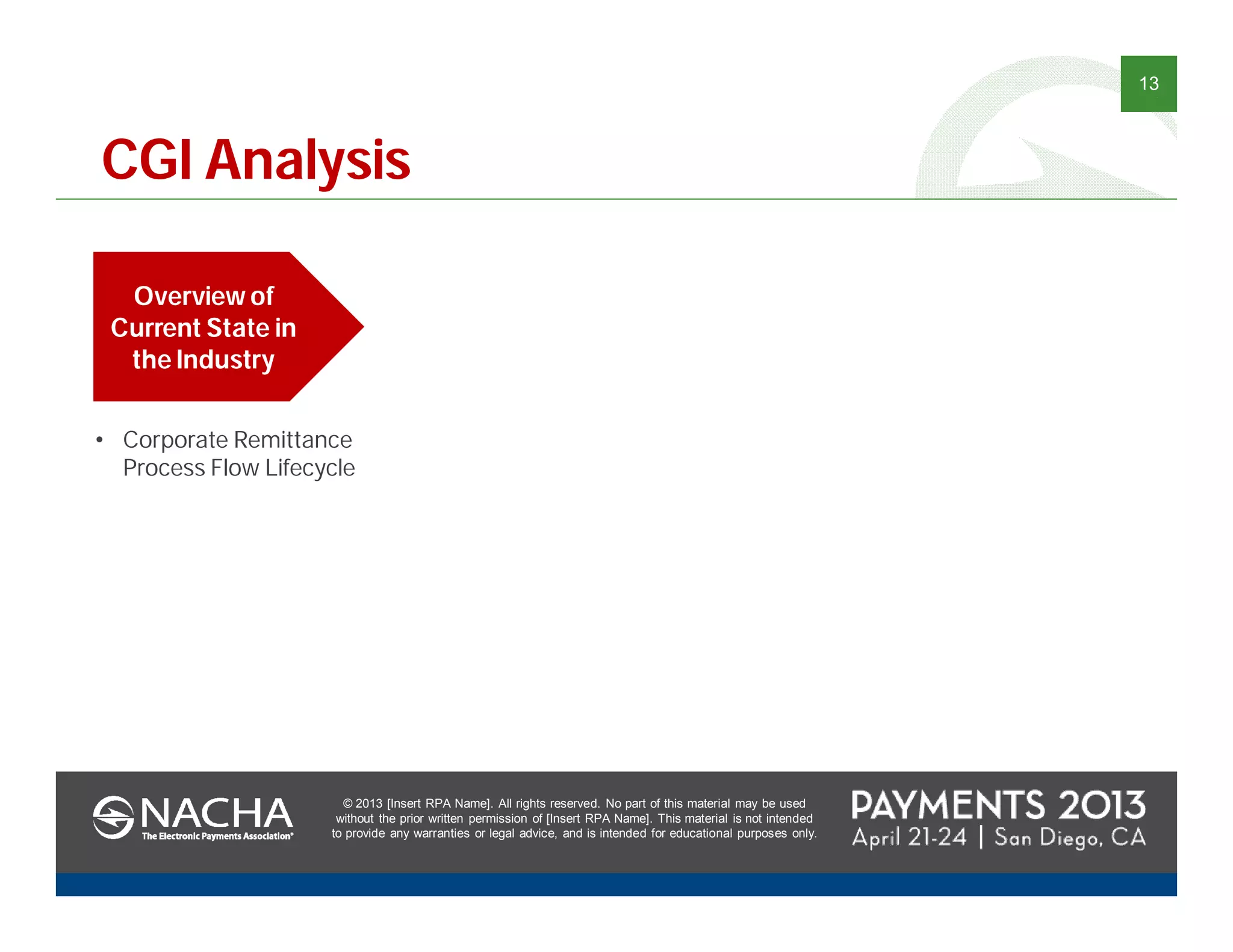 13

CGI Analysis

Overview of Current State in the Industry

• Corporate Remittance Process Flow Lifecycle

NACHA The Electronic Payments Association®

© 2013 [Insert RPA Name]. All rights reserved. No part of this material may be used without the prior written permission of [Insert RPA Name]. This material is not intended to provide any warranties or legal advice, and is intended for educational purposes only.

PAYMENTS 2013
April 21-24 | San Diego, CA